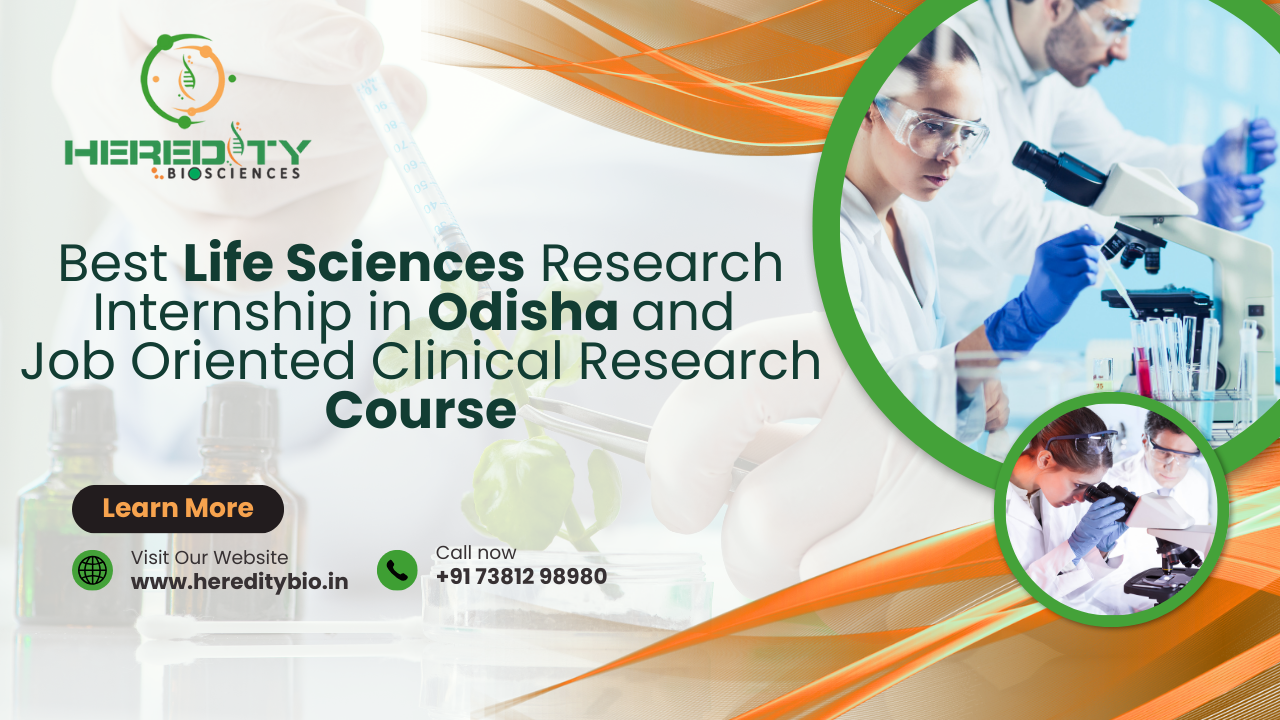 HEREDITY
BIOSCIENCES

Best Life Sciences Research Internship in Odisha and Job Oriented Clinical Research Course

Learn More

Visit Our Website
www.hereditybio.in

Call now
+91 73812 98980